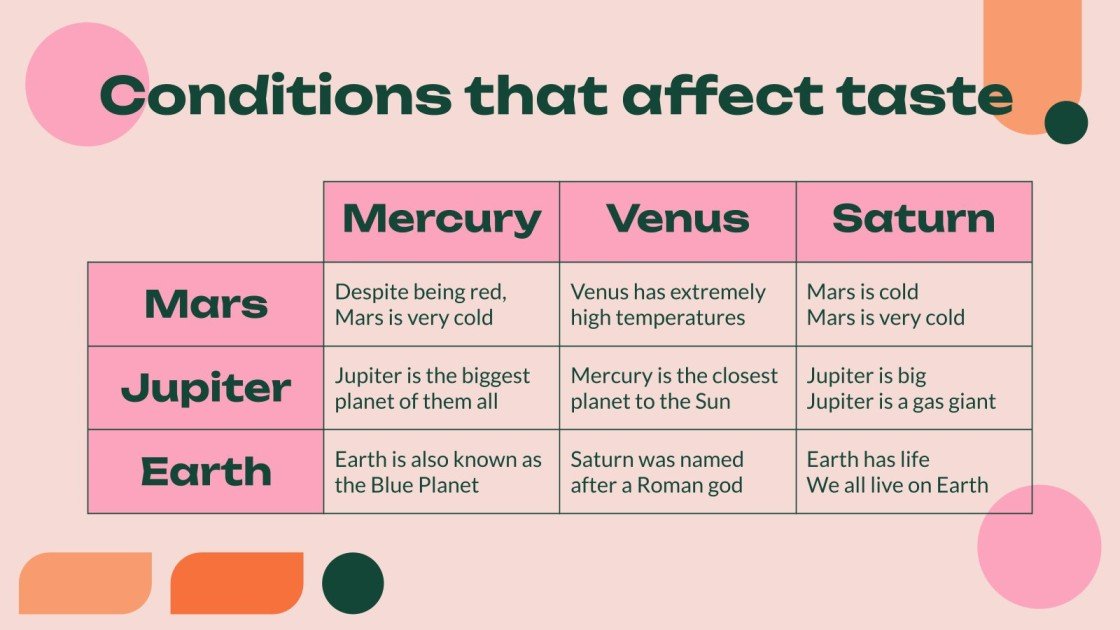 Conditions that affect taste

|  | Mercury | Venus | Saturn |
|---|---|---|---|
| Mars | Despite being red, Mars is very cold | Venus has extremely high temperatures | Mars is cold Mars is very cold |
| Jupiter | Jupiter is the biggest planet of them all | Mercury is the closest planet to the Sun | Jupiter is big Jupiter is a gas giant |
| Earth | Earth is also known as the Blue Planet | Saturn was named after a Roman god | Earth has life We all live on Earth |